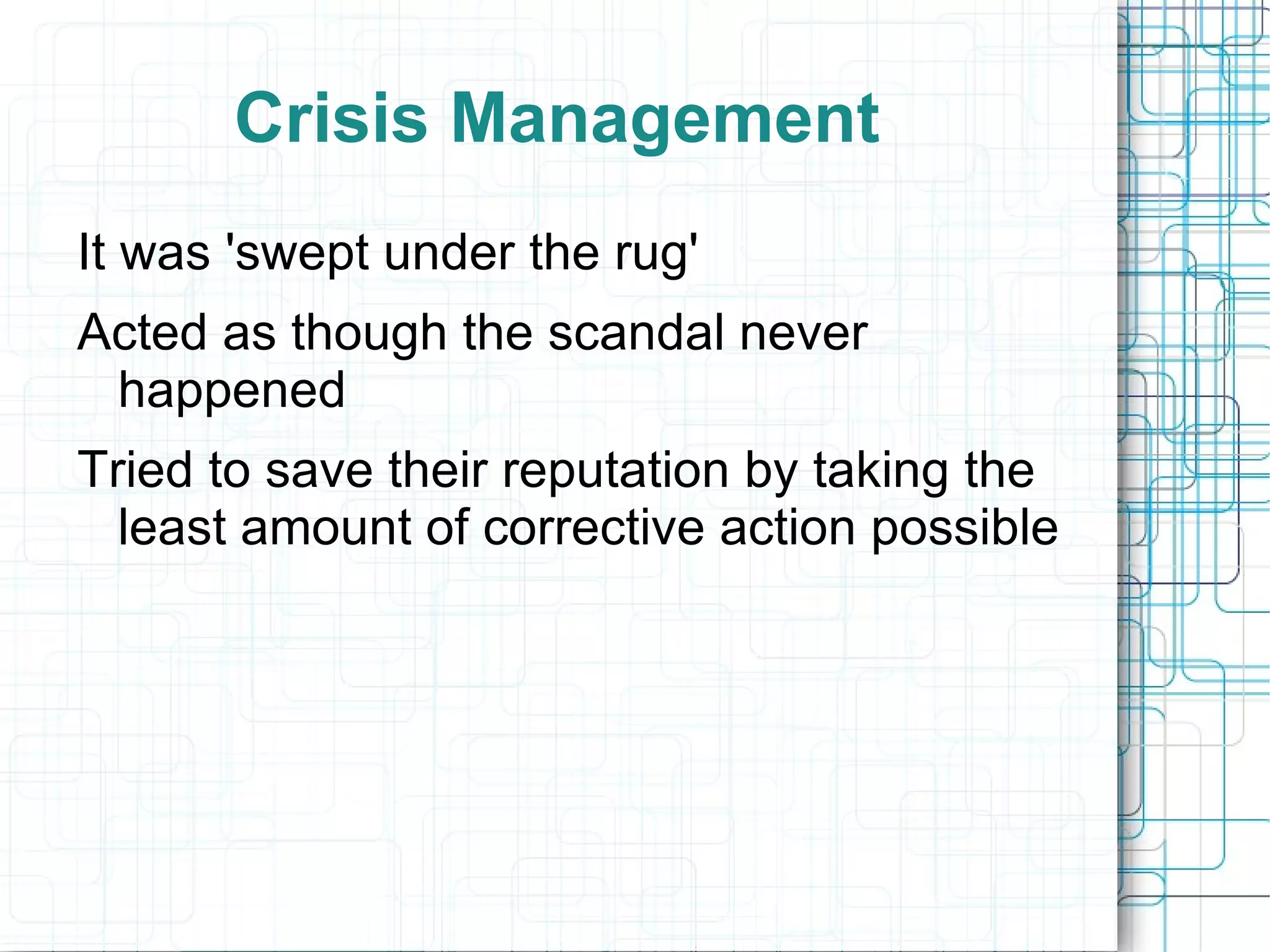 Crisis Management

It was 'swept under the rug'

Acted as though the scandal never happened

Tried to save their reputation by taking the least amount of corrective action possible